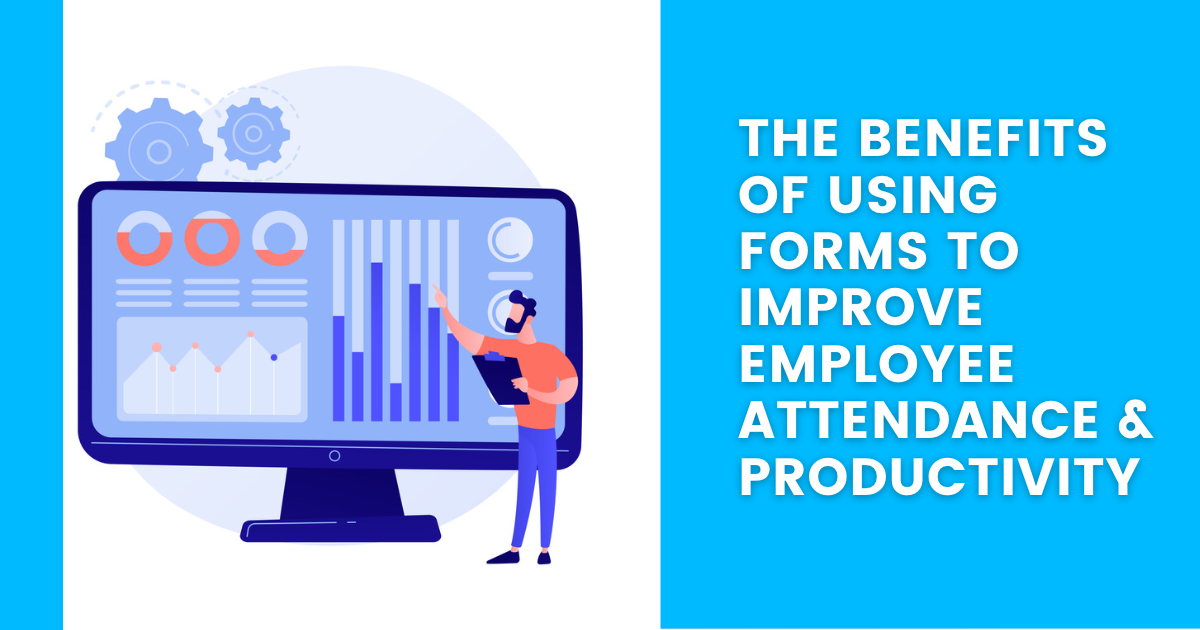 THE BENEFITS OF USING FORMS TO IMPROVE EMPLOYEE ATTENDANCE & PRODUCTIVITY